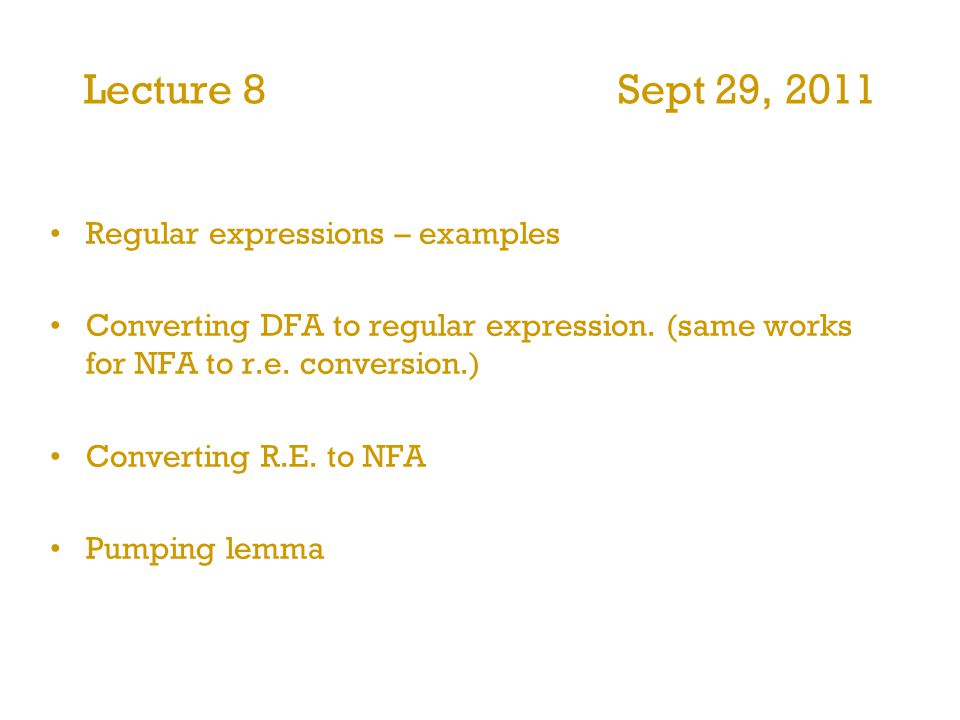 Lecture 8 Sept 29, 2011

• Regular expressions – examples

• Converting DFA to regular expression. (same works for NFA to r.e. conversion.)

• Converting R.E. to NFA

• Pumping lemma